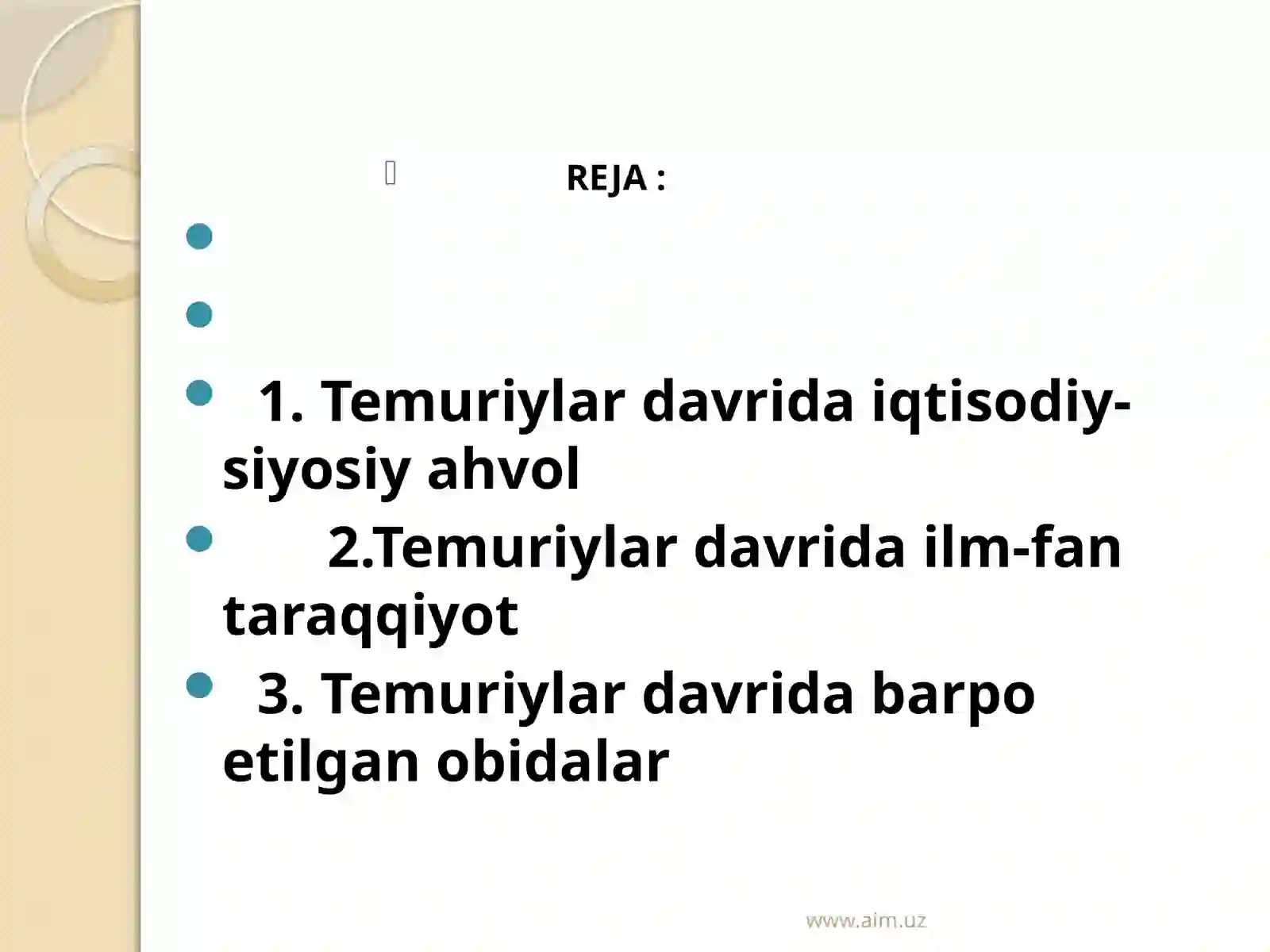 REJA :

1. Temuriylar davrida iqtisodiy-siyosiy ahvol

2.Temuriylar davrida ilm-fan taraqqiyot

3. Temuriylar davrida barpo etilgan obidalar

www.aim.uz